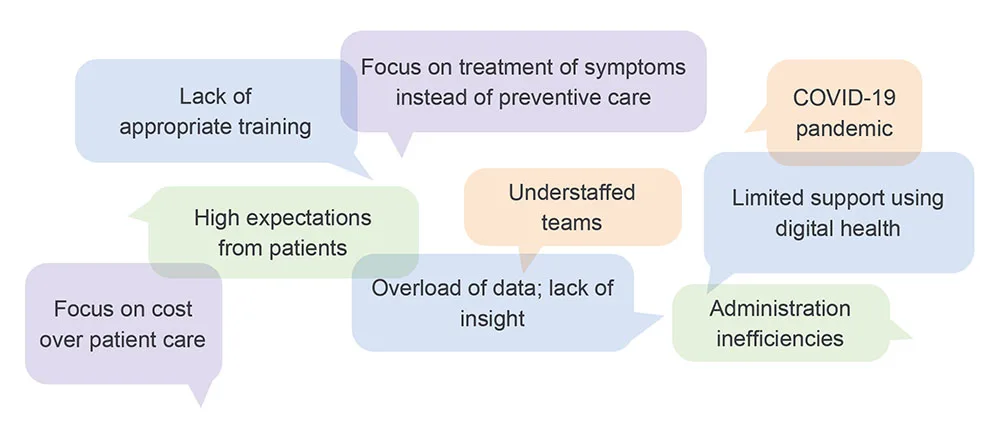 Lack of appropriate training

Focus on treatment of symptoms instead of preventive care

COVID-19 pandemic

High expectations from patients

Understaffed teams

Limited support using digital health

Focus on cost over patient care

Overload of data; lack of insight

Administration inefficiencies